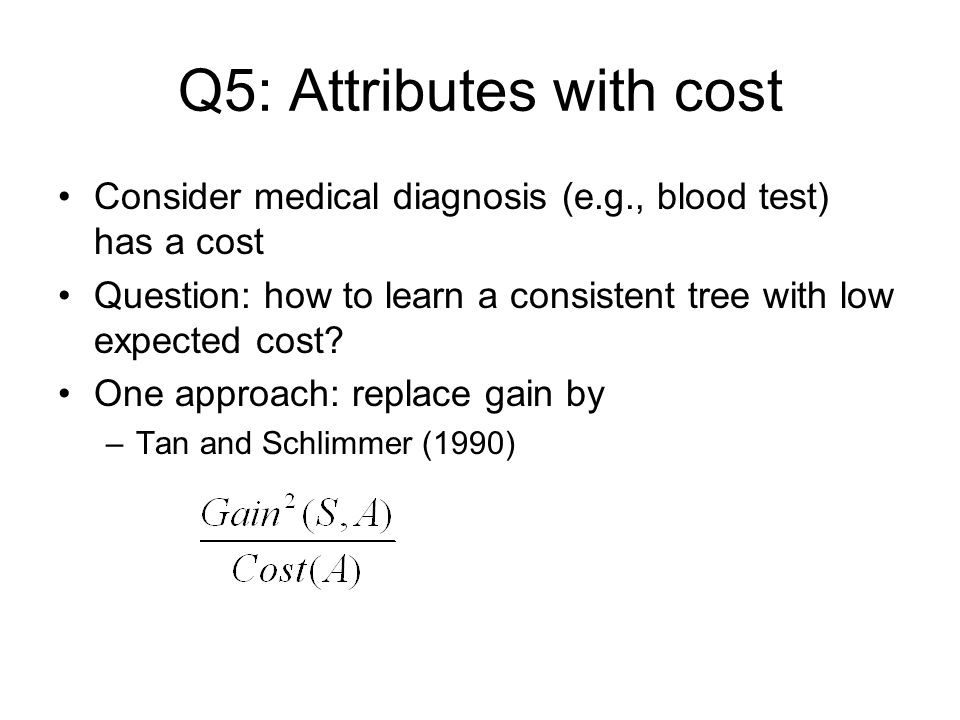 Q5: Attributes with cost

• Consider medical diagnosis (e.g., blood test) has a cost
• Question: how to learn a consistent tree with low expected cost?
• One approach: replace gain by
– Tan and Schlimmer (1990)

$\frac{Gain^2(S,A)}{Cost(A)}$